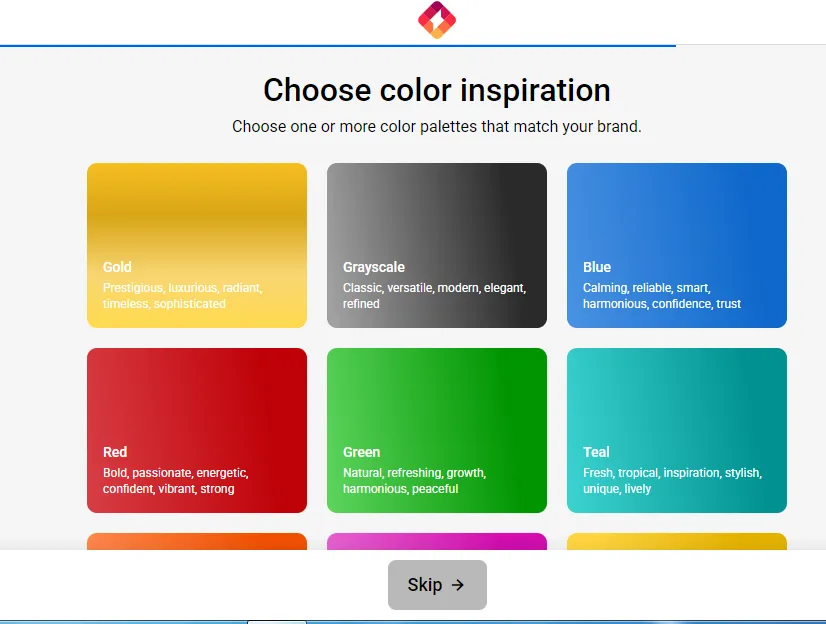 Choose color inspiration

Choose one or more color palettes that match your brand.

Gold
Prestigious, luxurious, radiant, timeless, sophisticated

Grayscale
Classic, versatile, modern, elegant, refined

Blue
Calming, reliable, smart, harmonious, confidence, trust

Red
Bold, passionate, energetic, confident, vibrant, strong

Green
Natural, refreshing, growth, harmonious, peaceful

Teal
Fresh, tropical, inspiration, stylish, unique, lively

Skip →